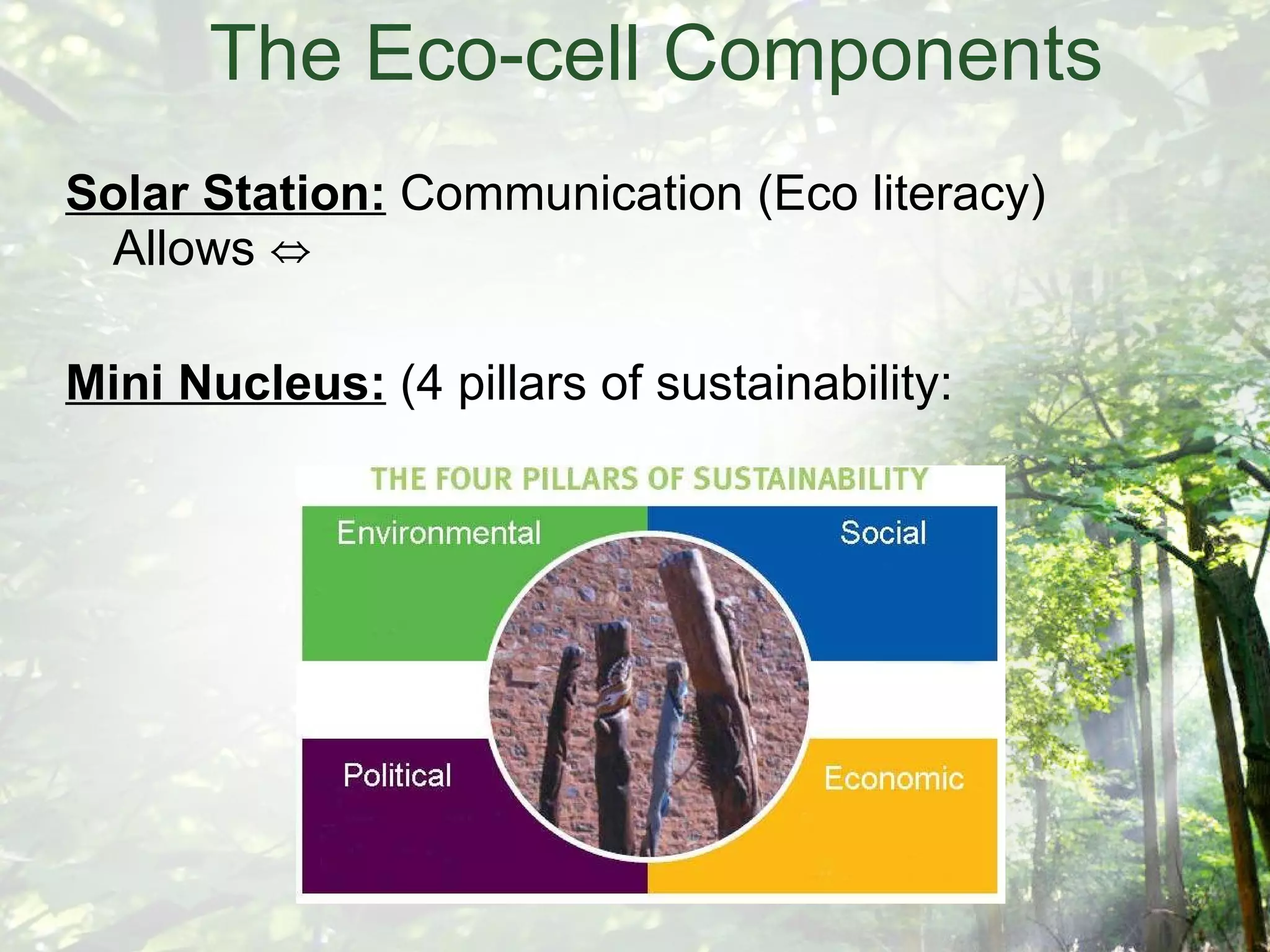 The Eco-cell Components

Solar Station: Communication (Eco literacy) Allows ⇔

Mini Nucleus: (4 pillars of sustainability:

THE FOUR PILLARS OF SUSTAINABILITY

Environmental

Social

Political

Economic